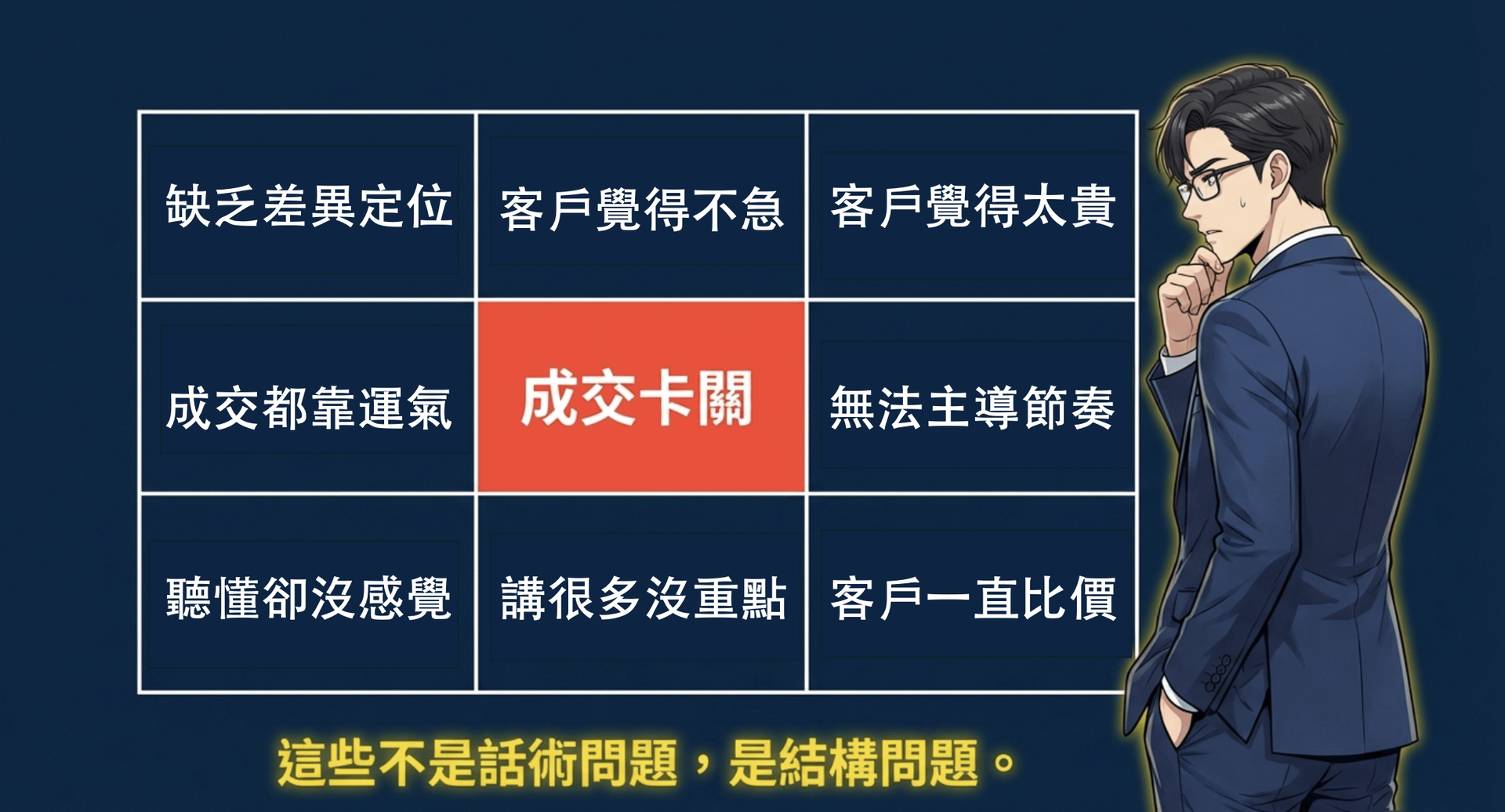 | 缺乏差異定位 | 客戶覺得不急 | 客戶覺得太貴 |
|---|---|---|
| 成交都靠運氣 | 成交卡關 | 無法主導節奏 |
| 聽懂卻沒感覺 | 講很多沒重點 | 客戶一直比價 |

這些不是話術問題，是結構問題。